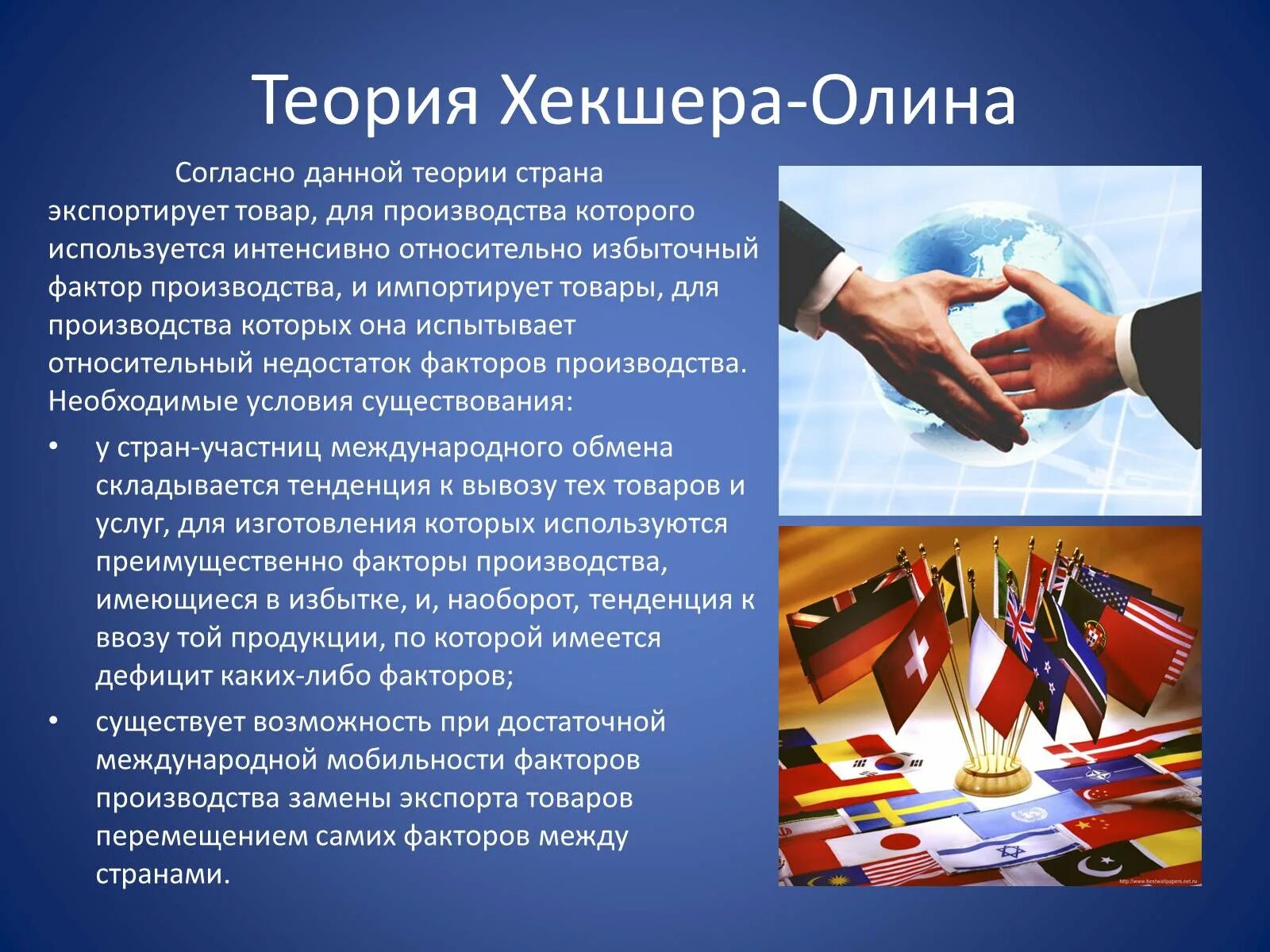 Теория Хекшера-Олина

Согласно данной теории страна экспортирует товар, для производства которого используется интенсивно относительно избыточный фактор производства, и импортирует товары, для производства которых она испытывает относительный недостаток факторов производства. Необходимые условия существования:

• у стран-участниц международного обмена складывается тенденция к вывозу тех товаров и услуг, для изготовления которых используются преимущественно факторы производства, имеющиеся в избытке, и, наоборот, тенденция к ввозу той продукции, по которой имеется дефицит каких-либо факторов;
• существует возможность при достаточной международной мобильности факторов производства замены экспорта товаров перемещением самих факторов между странами.

http://www.bestwallpapers.net.ru